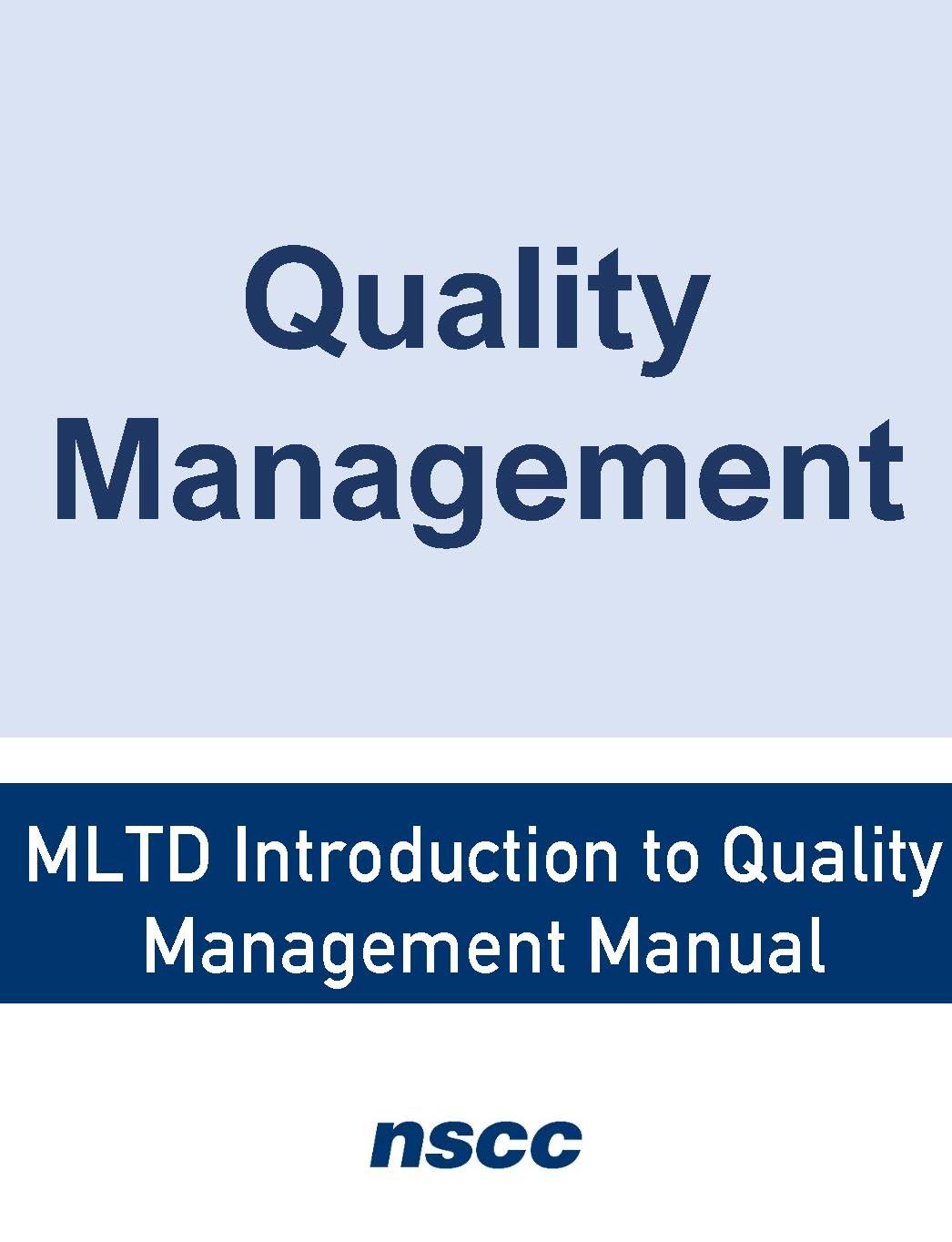 Quality Management

MLTD Introduction to Quality Management Manual

nscc